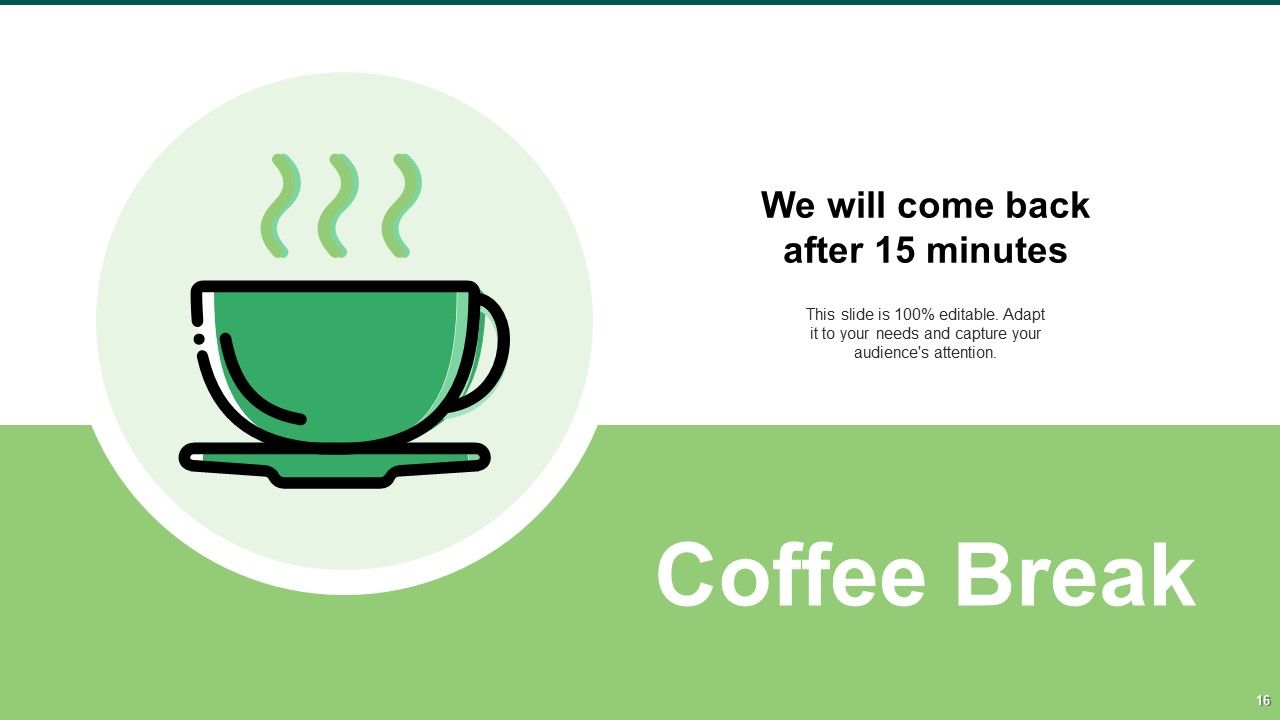 We will come back after 15 minutes

This slide is 100% editable. Adapt it to your needs and capture your audience's attention.

Coffee Break

16